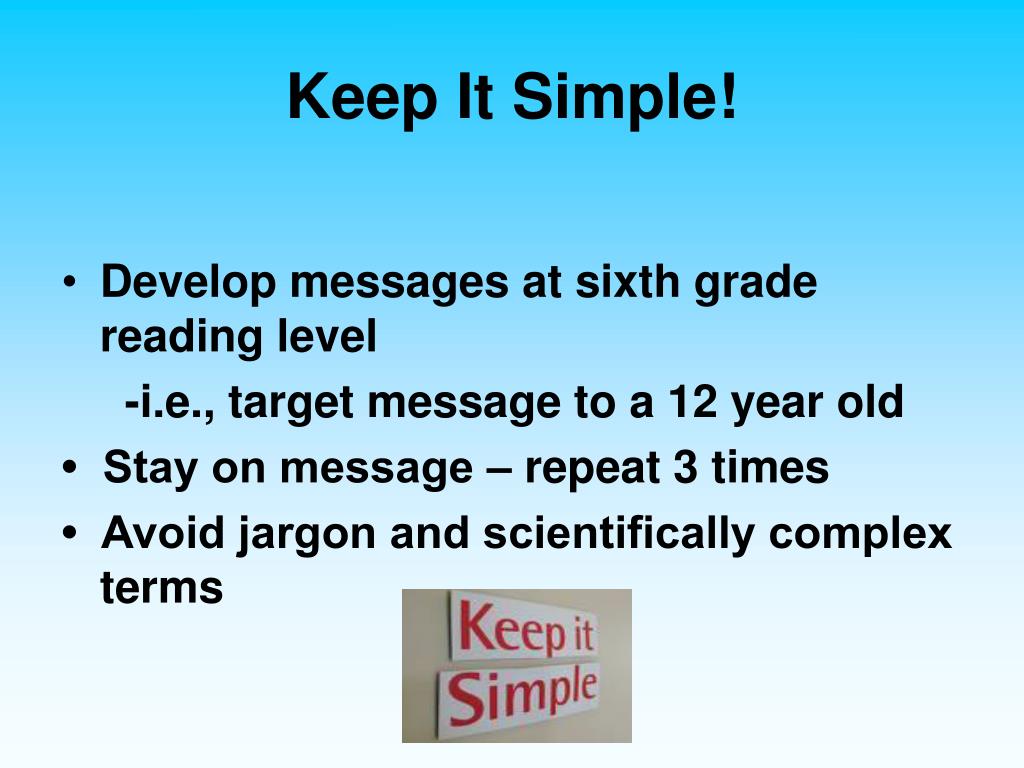 Keep It Simple!

• Develop messages at sixth grade reading level

-i.e., target message to a 12 year old

• Stay on message – repeat 3 times

• Avoid jargon and scientifically complex terms

Keep it
Simple